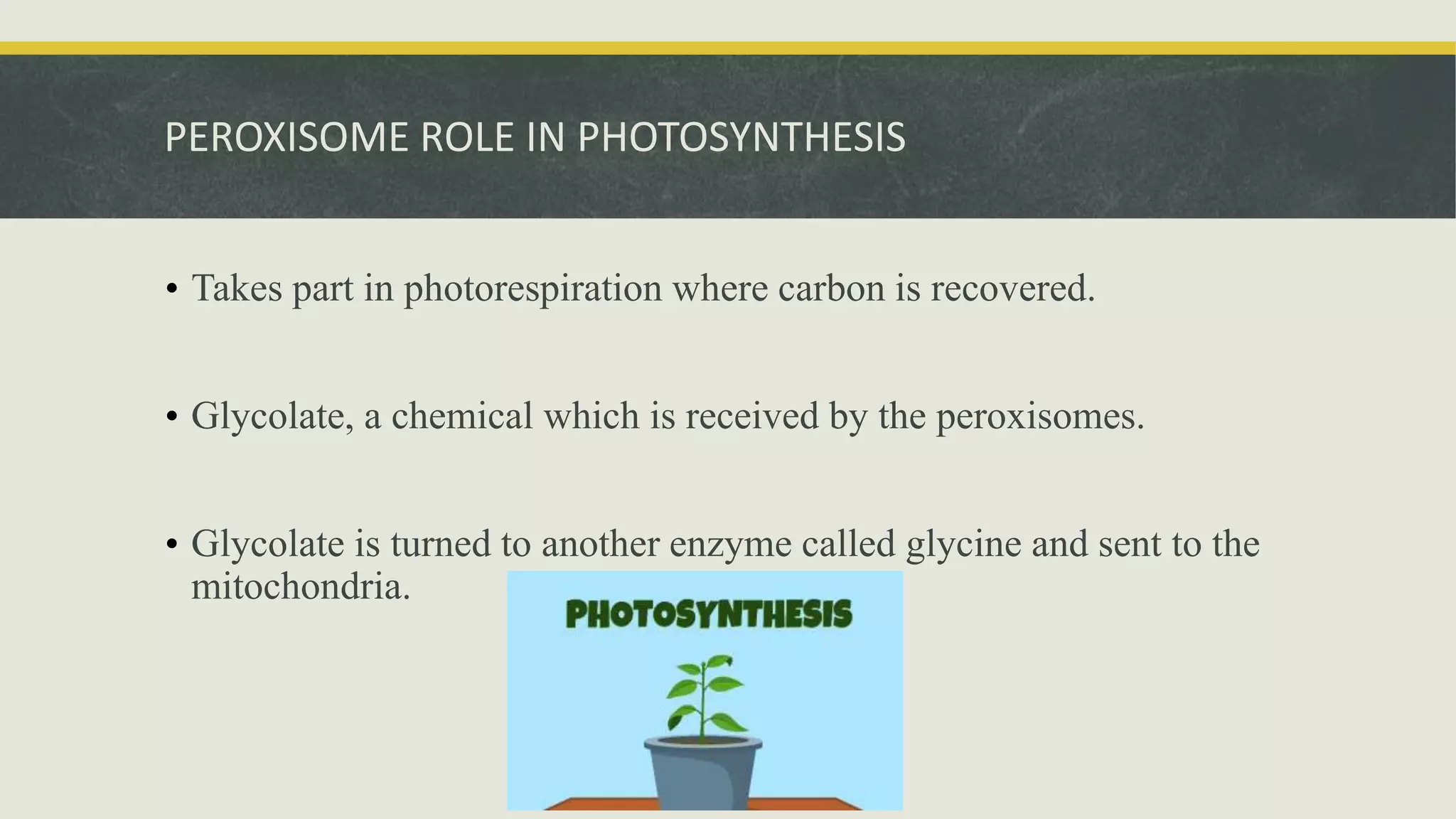 PEROXISOME ROLE IN PHOTOSYNTHESIS

• Takes part in photorespiration where carbon is recovered.

• Glycolate, a chemical which is received by the peroxisomes.

• Glycolate is turned to another enzyme called glycine and sent to the mitochondria.

PHOTOSYNTHESIS